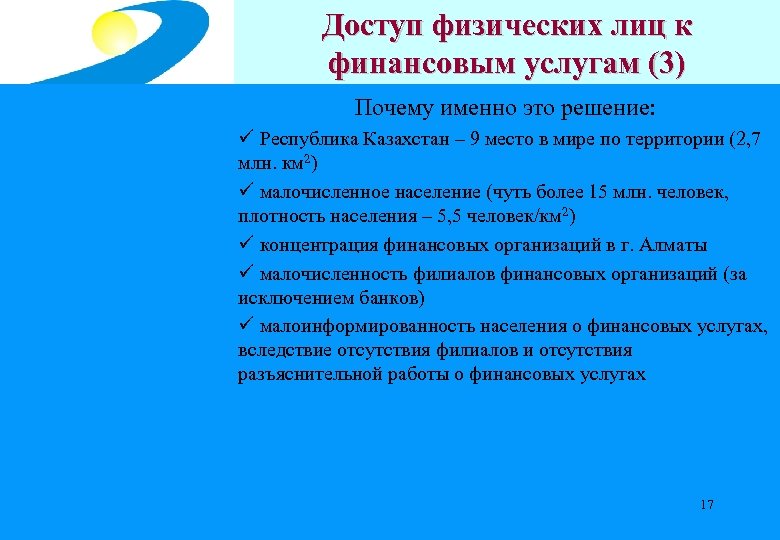 Доступ физических лиц к финансовым услугам (3)

Почему именно это решение:

✓ Республика Казахстан – 9 место в мире по территории (2,7 млн. км$^2$)

✓ малочисленное население (чуть более 15 млн. человек, плотность населения – 5,5 человек/км$^2$)

✓ концентрация финансовых организаций в г. Алматы

✓ малочисленность филиалов финансовых организаций (за исключением банков)

✓ малоинформированность населения о финансовых услугах, вследствие отсутствия филиалов и отсутствия разъяснительной работы о финансовых услугах

17